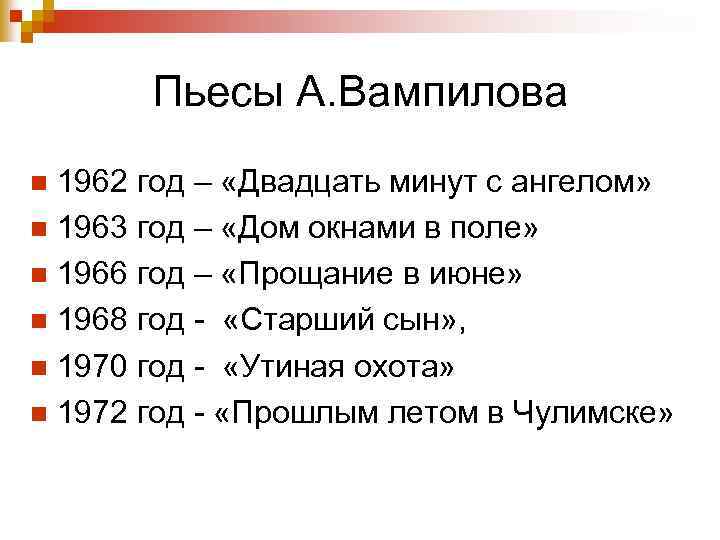 Пьесы А.Вампилова

1962 год – «Двадцать минут с ангелом»
1963 год – «Дом окнами в поле»
1966 год – «Прощание в июне»
1968 год - «Старший сын»,
1970 год - «Утиная охота»
1972 год - «Прошлым летом в Чулимске»